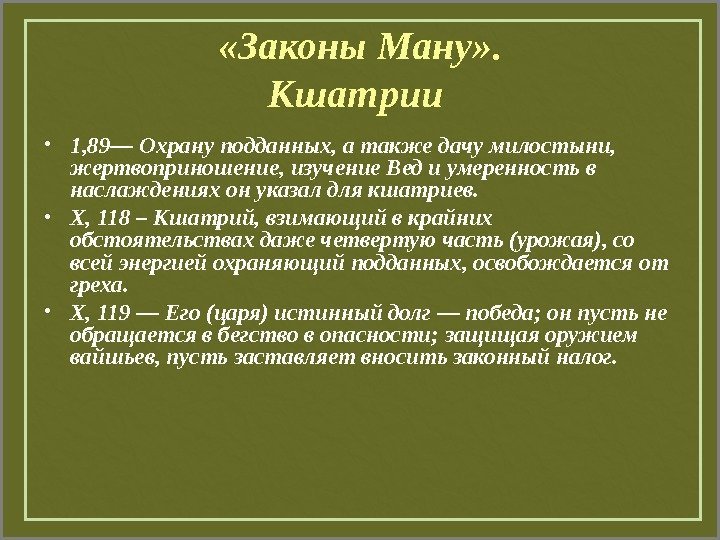 «Законы Ману».
Кшатрии

• 1,89— Охрану подданных, а также дачу милостыни, жертвоприношение, изучение Вед и умеренность в наслаждениях он указал для кшатриев.

• X, 118 – Кшатрий, взимающий в крайних обстоятельствах даже четвертую часть (урожая), со всей энергией охраняющий подданных, освобождается от греха.

• X, 119 — Его (царя) истинный долг — победа; он пусть не обращается в бегство в опасности; защищая оружием вайшьев, пусть заставляет вносить законный налог.